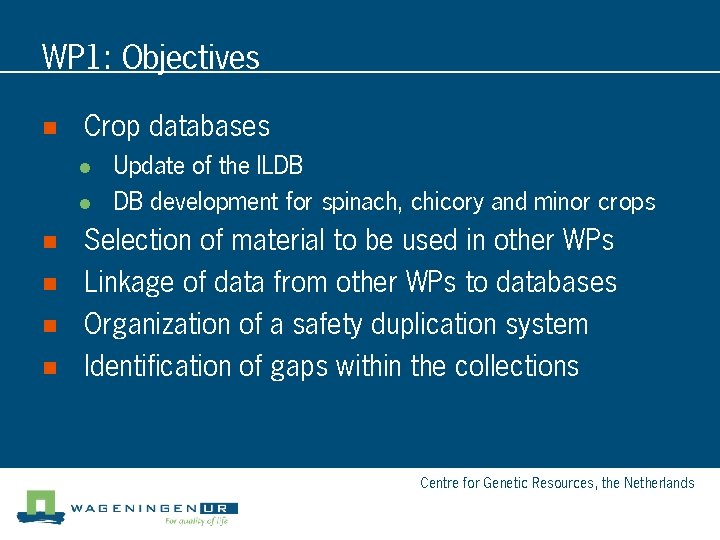 WP1: Objectives

Crop databases

Update of the ILDB

DB development for spinach, chicory and minor crops

Selection of material to be used in other WPs

Linkage of data from other WPs to databases

Organization of a safety duplication system

Identification of gaps within the collections

Centre for Genetic Resources, the Netherlands

WAGENINGEN UR
For quality of life